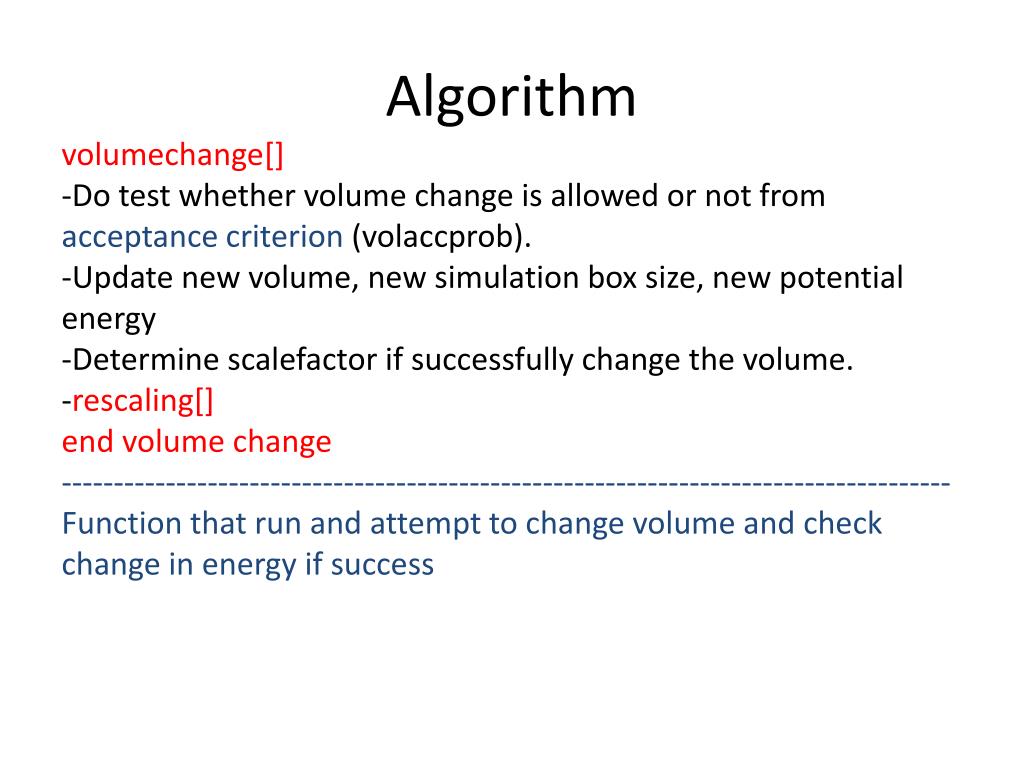 Algorithm

volumechange[]
-Do test whether volume change is allowed or not from acceptance criterion (volaccprob).
-Update new volume, new simulation box size, new potential energy
-Determine scalefactor if successfully change the volume.
-rescaling[]
end volume change
--------------------------------------------------------------------------------
Function that run and attempt to change volume and check change in energy if success